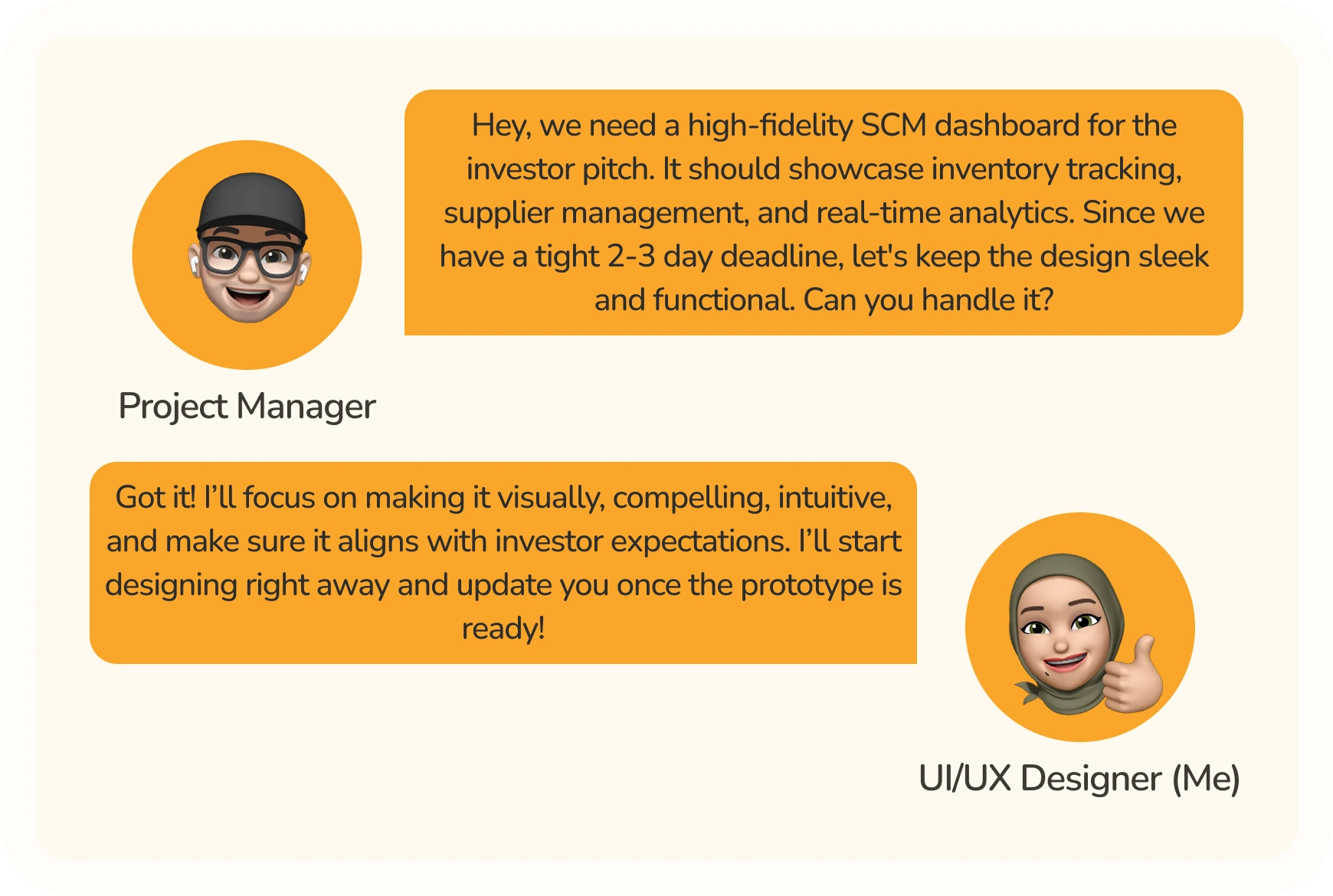 Hey, we need a high-fidelity SCM dashboard for the investor pitch. It should showcase inventory tracking, supplier management, and real-time analytics. Since we have a tight 2-3 day deadline, let's keep the design sleek and functional. Can you handle it?

Project Manager

Got it! I’ll focus on making it visually, compelling, intuitive, and make sure it aligns with investor expectations. I’ll start designing right away and update you once the prototype is ready!

UI/UX Designer (Me)